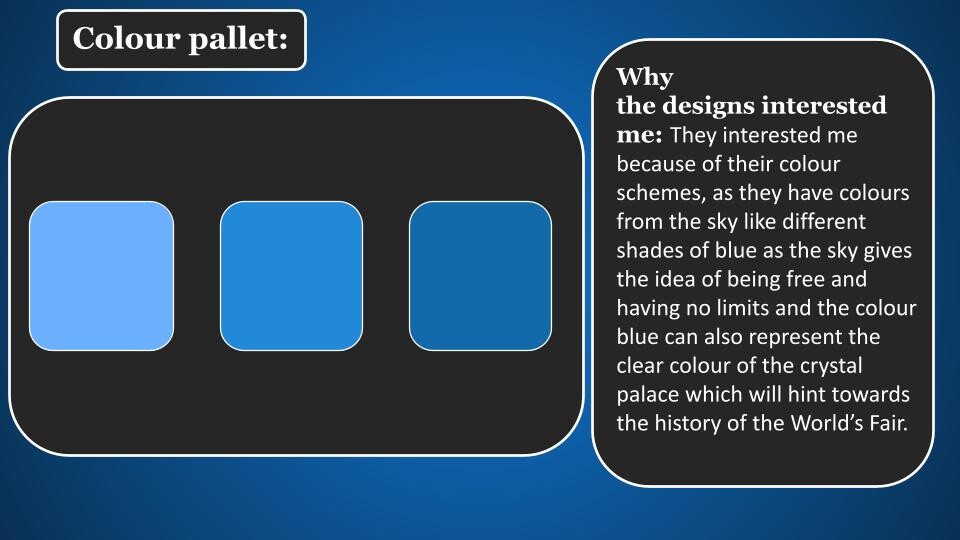 Colour pallet:

Why
the designs interested me: They interested me because of their colour schemes, as they have colours from the sky like different shades of blue as the sky gives the idea of being free and having no limits and the colour blue can also represent the clear colour of the crystal palace which will hint towards the history of the World's Fair.